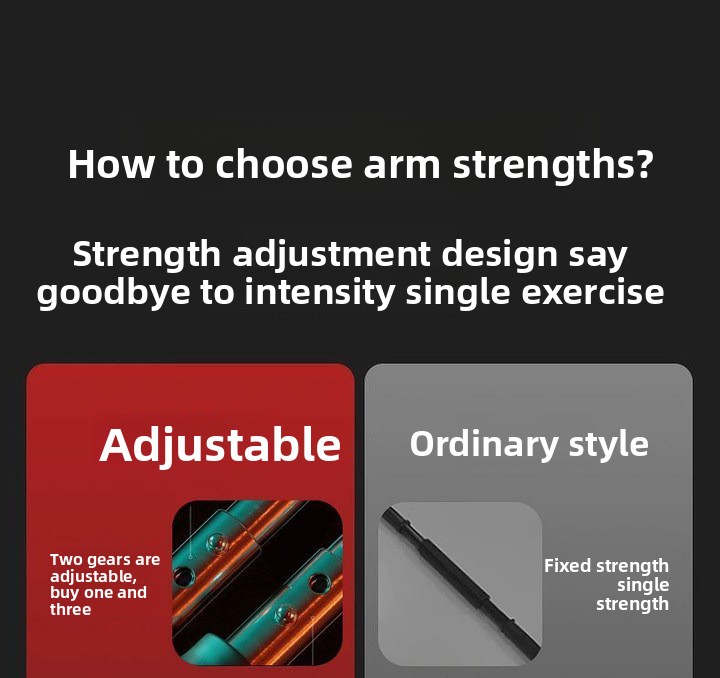 How to choose arm strengths?

Strength adjustment design say goodbye to intensity single exercise

Adjustable

Two gears are adjustable, buy one and three

Ordinary style

Fixed strength single strength